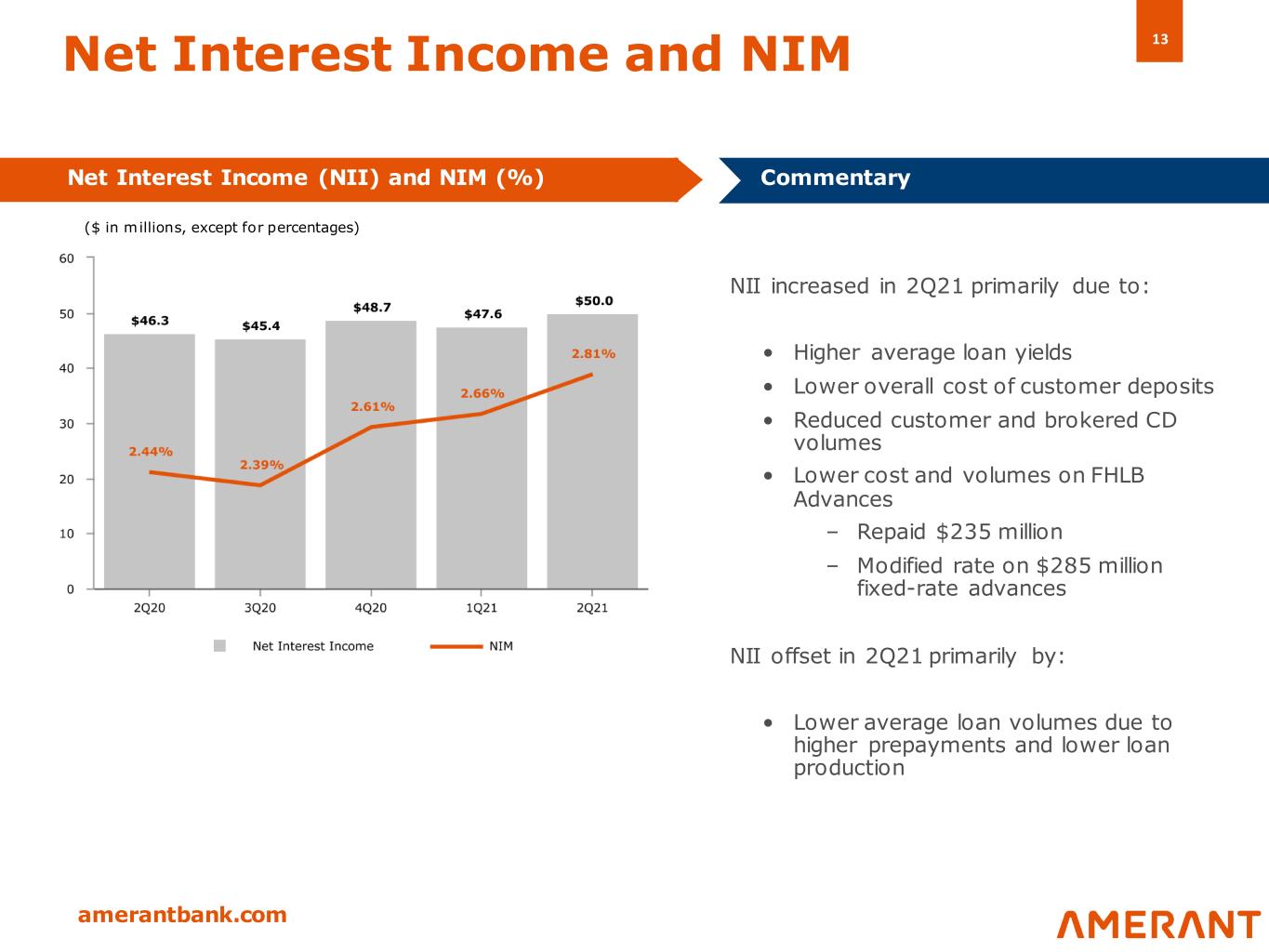 Net Interest Income and NIM

13

Net Interest Income (NII) and NIM (%)

($ in millions, except for percentages)

60
50
40
30
20
10
0

$46.3 $45.4 $48.7 $47.6 $50.0

2.44% 2.39% 2.61% 2.66% 2.81%

2Q20 3Q20 4Q20 1Q21 2Q21

Net Interest Income NIM

Commentary

NII increased in 2Q21 primarily due to:

• Higher average loan yields
• Lower overall cost of customer deposits
• Reduced customer and brokered CD volumes
• Lower cost and volumes on FHLB Advances
– Repaid $235 million
– Modified rate on $285 million fixed-rate advances

NII offset in 2Q21 primarily by:

• Lower average loan volumes due to higher prepayments and lower loan production

amerantbank.com

AMERANT